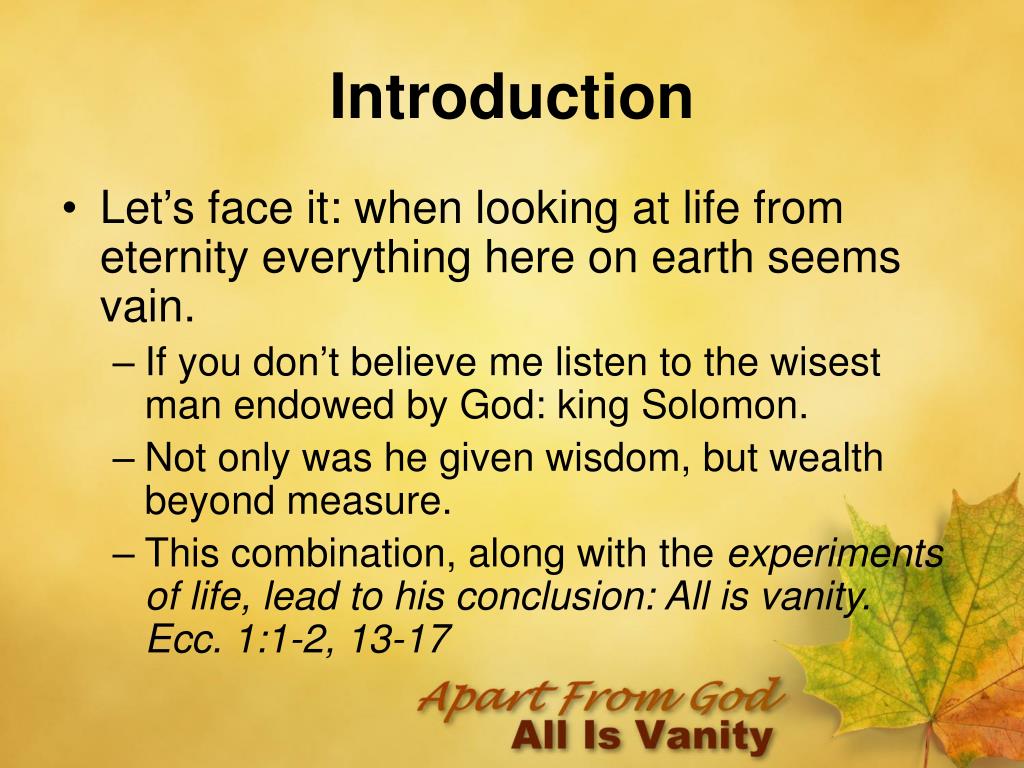 Introduction

• Let's face it: when looking at life from eternity everything here on earth seems vain.

– If you don't believe me listen to the wisest man endowed by God: king Solomon.

– Not only was he given wisdom, but wealth beyond measure.

– This combination, along with the experiments of life, lead to his conclusion: All is vanity. Ecc. 1:1-2, 13-17

Apart From God
All Is Vanity